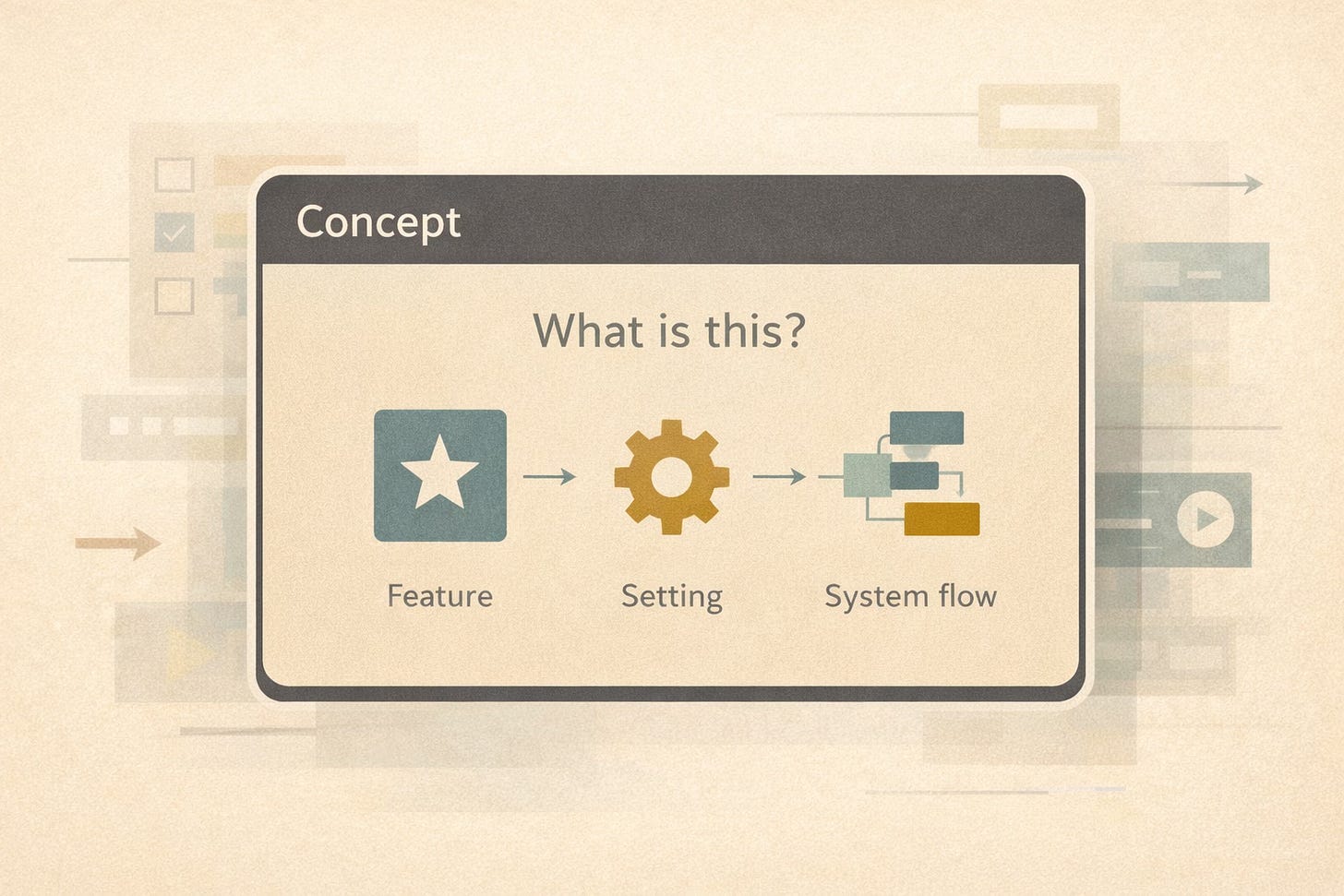 Concept

What is this?

Feature

Setting

System flow